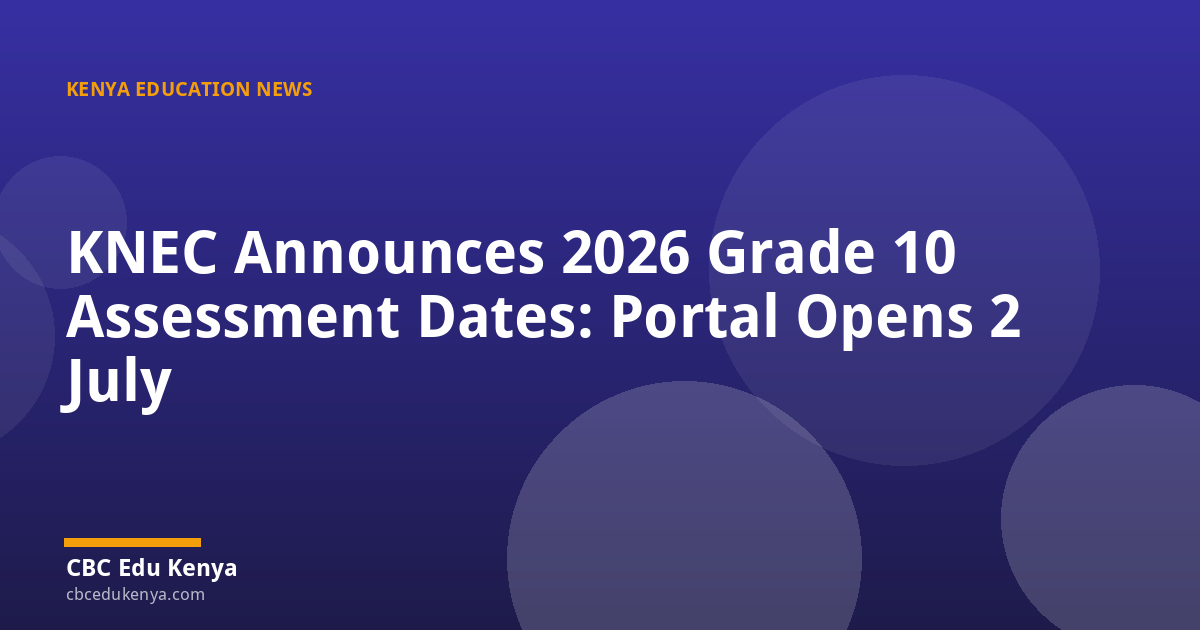 KENYA EDUCATION NEWS

KNEC Announces 2026 Grade 10 Assessment Dates: Portal Opens 2 July

CBC Edu Kenya
cbcedukenya.com